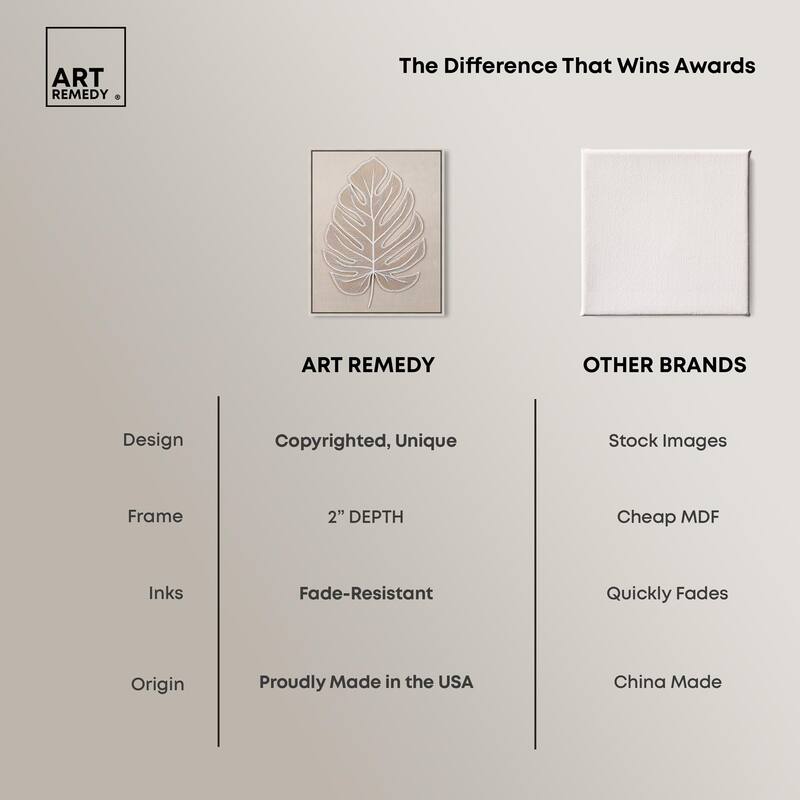 ART REMEDY ®

The Difference That Wins Awards

| | ART REMEDY | OTHER BRANDS |
|---|---|---|
| Design | Copyrighted, Unique | Stock Images |
| Frame | 2” DEPTH | Cheap MDF |
| Inks | Fade-Resistant | Quickly Fades |
| Origin | Proudly Made in the USA | China Made |